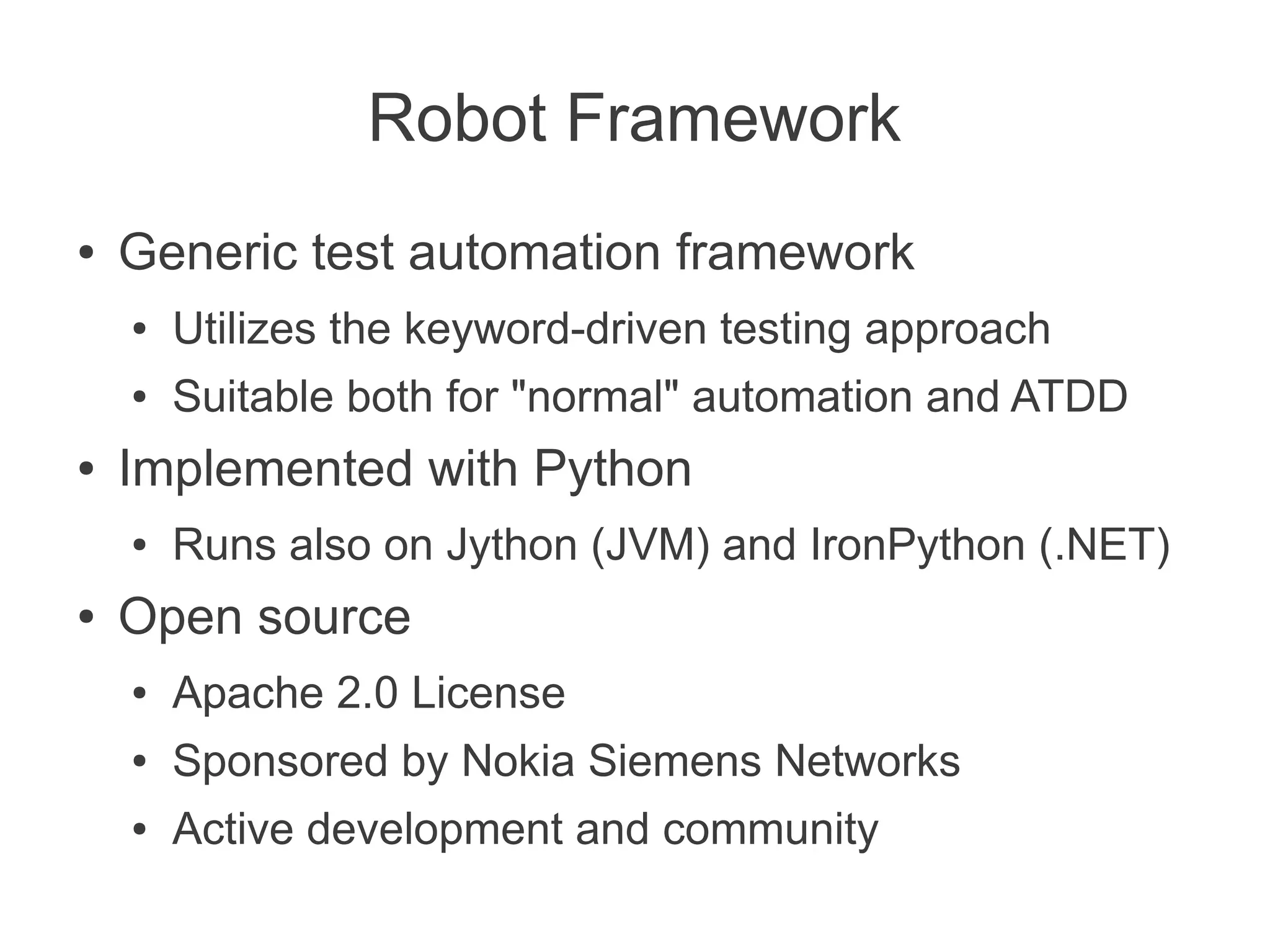 Robot Framework

• Generic test automation framework
  • Utilizes the keyword-driven testing approach
  • Suitable both for "normal" automation and ATDD
• Implemented with Python
  • Runs also on Jython (JVM) and IronPython (.NET)
• Open source
  • Apache 2.0 License
  • Sponsored by Nokia Siemens Networks
  • Active development and community